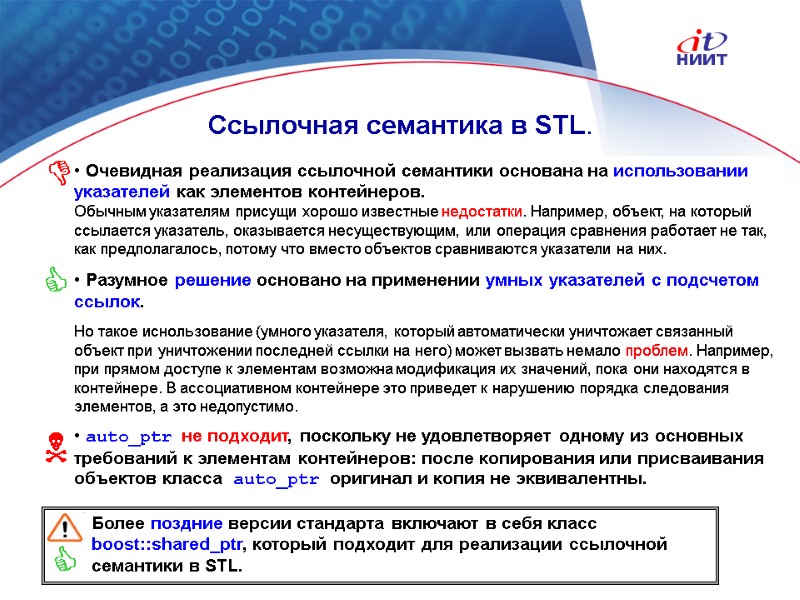 it
НИИТ

Ссылочная семантика в STL.

• Очевидная реализация ссылочной семантики основана на использовании указателей как элементов контейнеров.
Обычным указателям присущи хорошо известные недостатки. Например, объект, на который ссылается указатель, оказывается несуществующим, или операция сравнения работает не так, как предполагалось, потому что вместо объектов сравниваются указатели на них.

• Разумное решение основано на применении умных указателей с подсчетом ссылок.

Но такое использование (умного указателя, который автоматически уничтожает связанный объект при уничтожении последней ссылки на него) может вызвать немало проблем. Например, при прямом доступе к элементам возможна модификация их значений, пока они находятся в контейнере. В ассоциативном контейнере это приведет к нарушению порядка следования элементов, а это недопустимо.

• auto_ptr не подходит, поскольку не удовлетворяет одному из основных требований к элементам контейнеров: после копирования или присваивания объектов класса auto_ptr оригинал и копия не эквивалентны.

Более поздние версии стандарта включают в себя класс boost::shared_ptr, который подходит для реализации ссылочной семантики в STL.